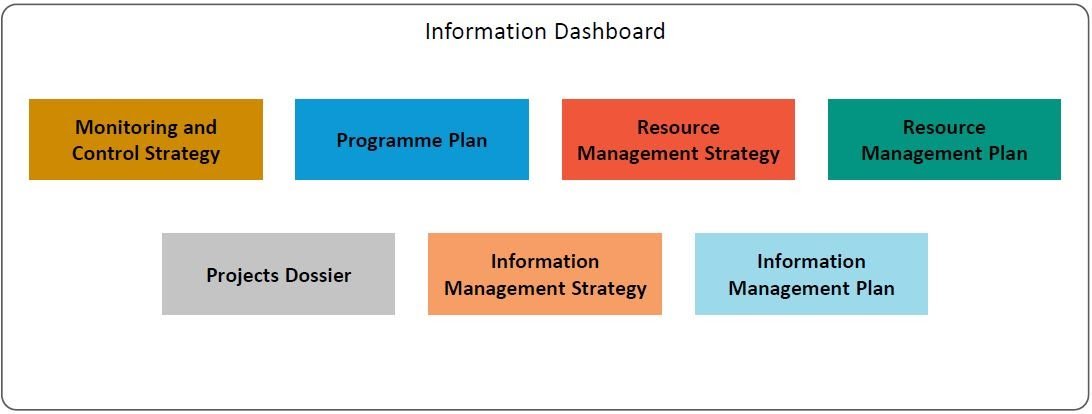 Information Dashboard

Monitoring and Control Strategy

Programme Plan

Resource Management Strategy

Resource Management Plan

Projects Dossier

Information Management Strategy

Information Management Plan